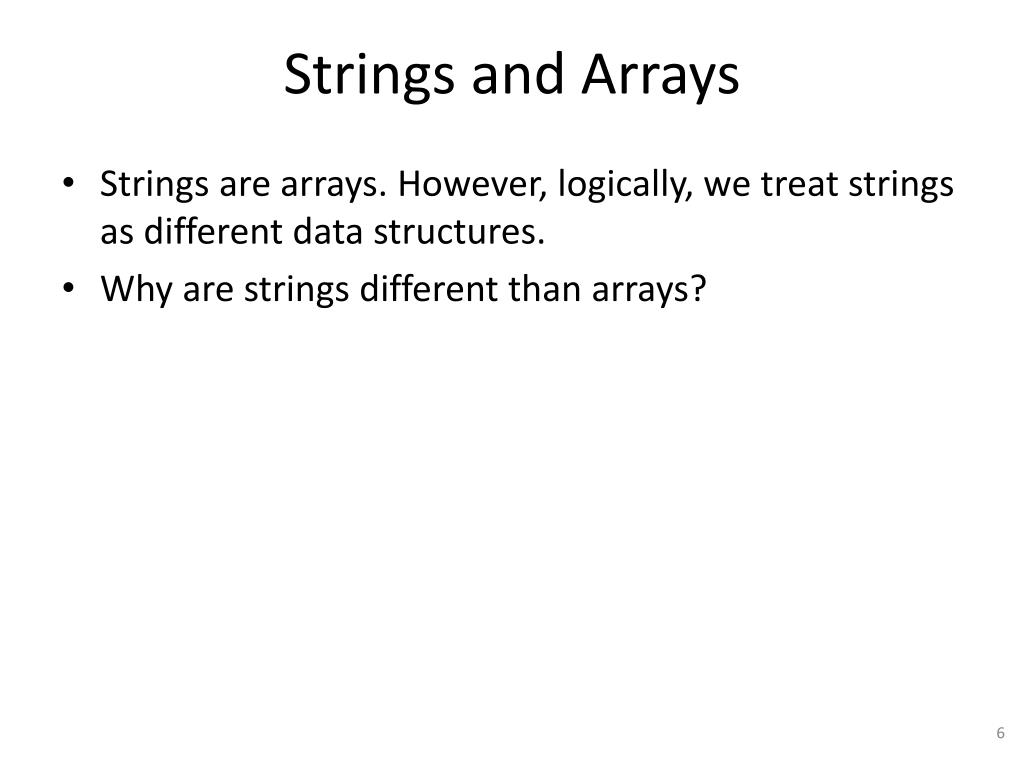 Strings and Arrays

• Strings are arrays. However, logically, we treat strings as different data structures.
• Why are strings different than arrays?

6